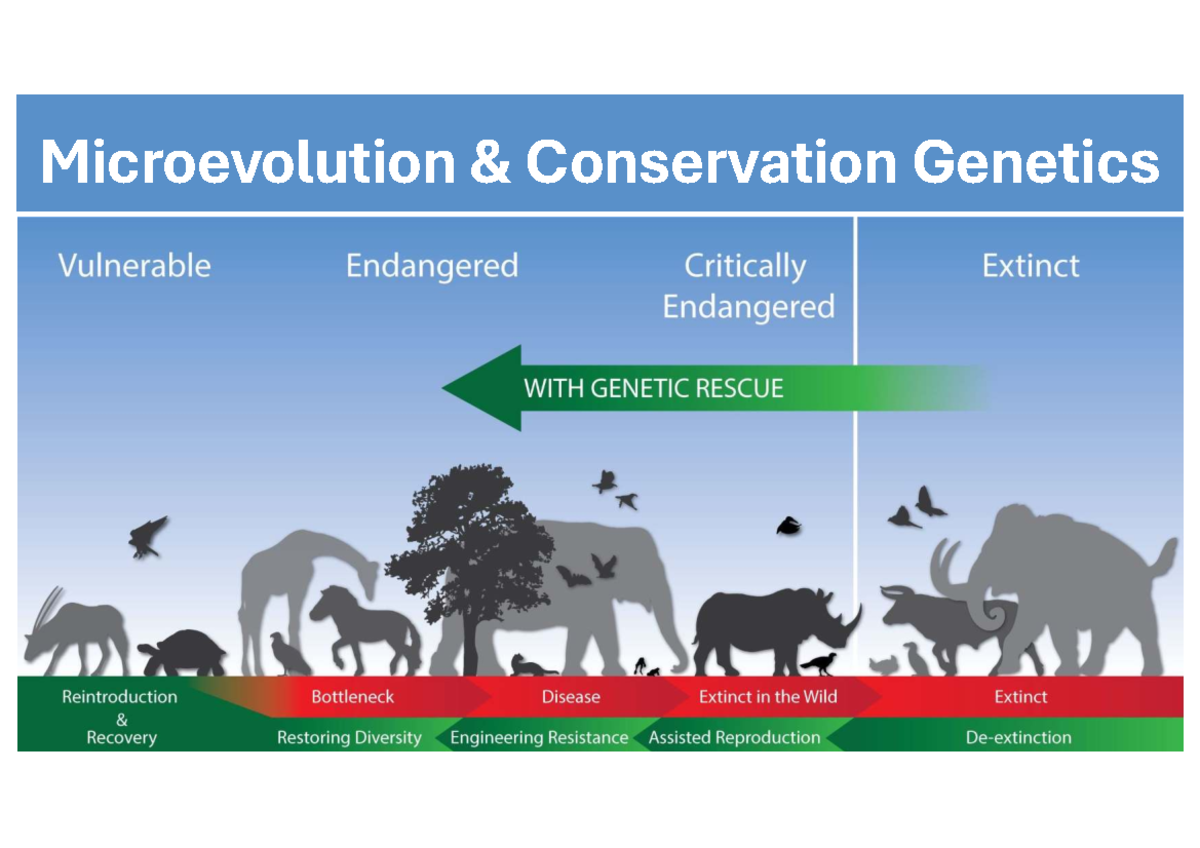 Microevolution & Conservation Genetics

Vulnerable

Endangered

Critically Endangered

Extinct

WITH GENETIC RESCUE

Reintroduction & Recovery

Bottleneck

Disease

Extinct in the Wild

Extinct

Restoring Diversity

Engineering Resistance

Assisted Reproduction

De-extinction